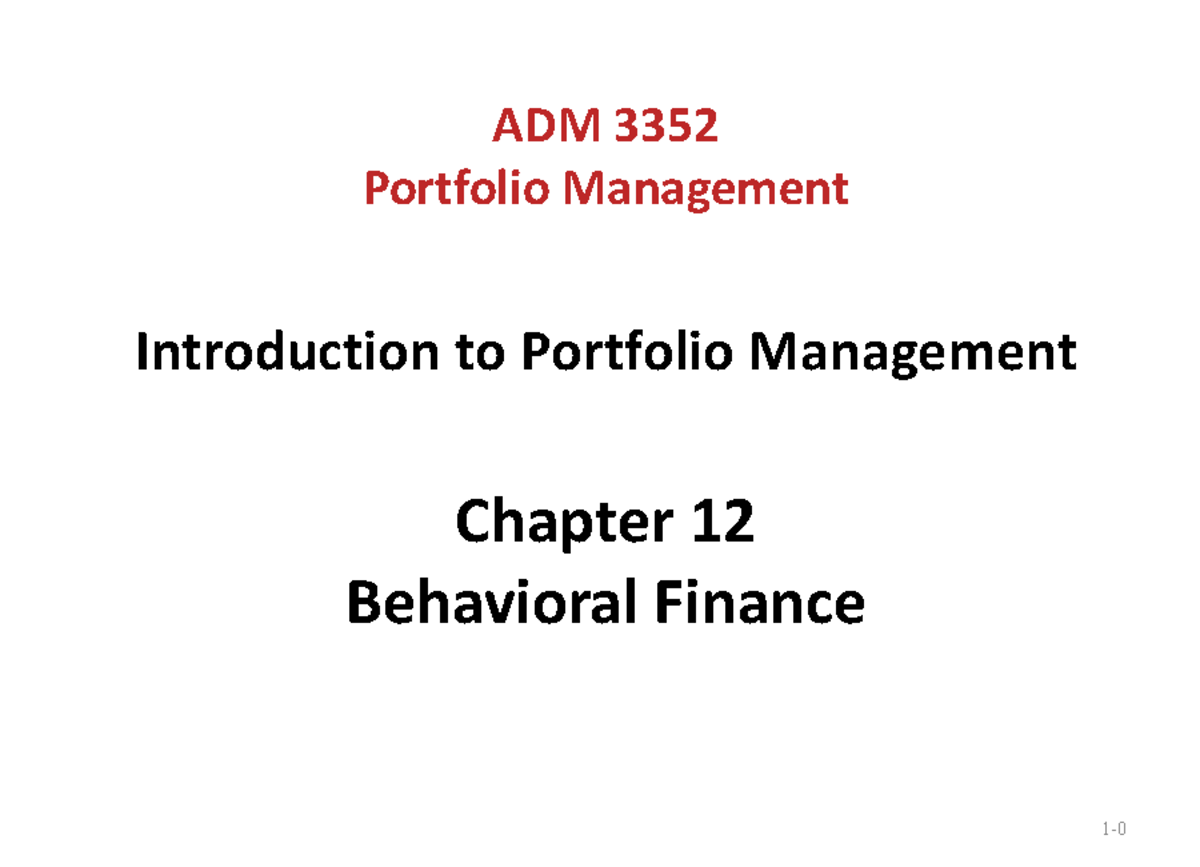 ADM 3352
Portfolio Management

Introduction to Portfolio Management

Chapter 12
Behavioral Finance

1-0